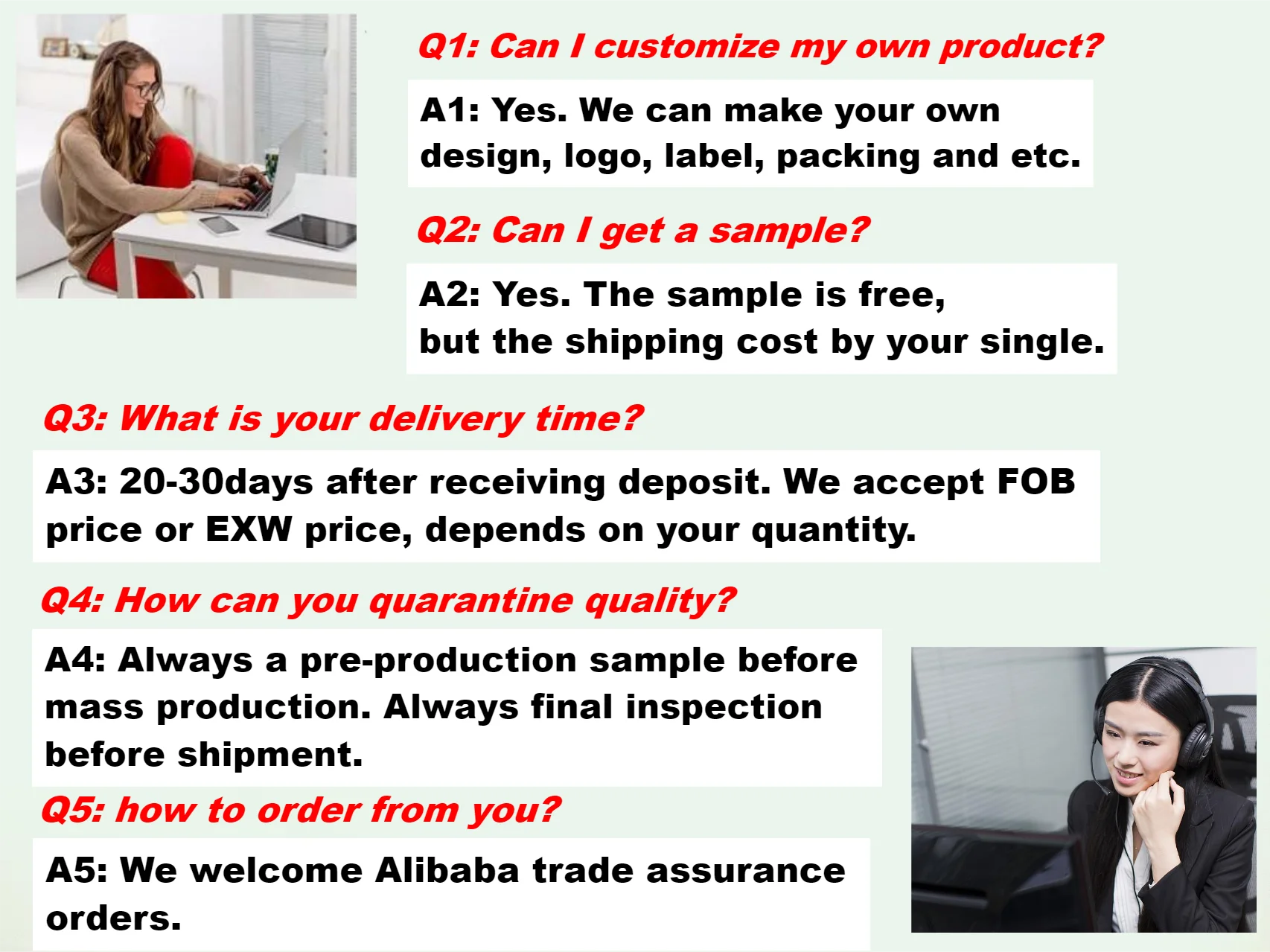 Q1: Can I customize my own product?

A1: Yes. We can make your own design, logo, label, packing and etc.

Q2: Can I get a sample?

A2: Yes. The sample is free, but the shipping cost by your single.

Q3: What is your delivery time?

A3: 20-30days after receiving deposit. We accept FOB price or EXW price, depends on your quantity.

Q4: How can you quarantine quality?

A4: Always a pre-production sample before mass production. Always final inspection before shipment.

Q5: how to order from you?

A5: We welcome Alibaba trade assurance orders.